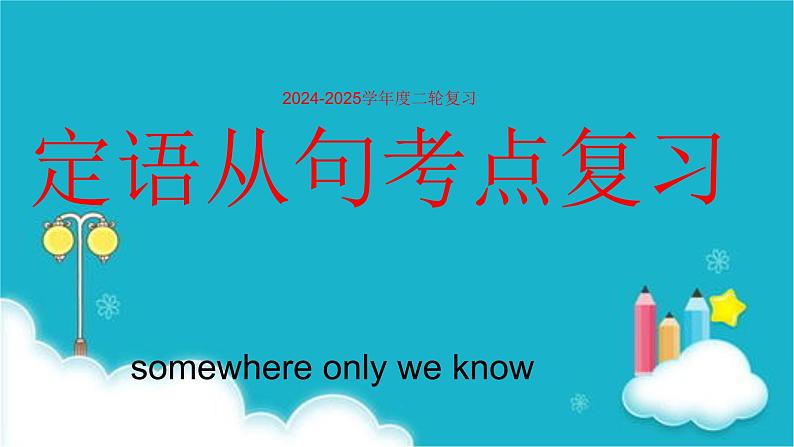 2024-2025学年度二轮复习

定语从句考点复习

somewhere only we know